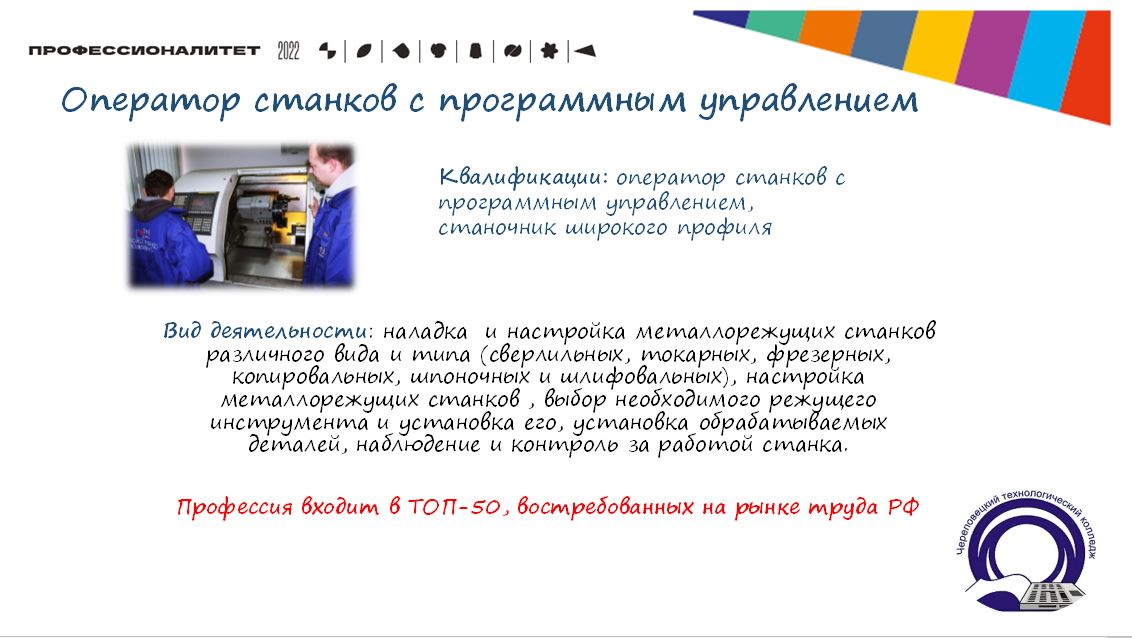 ПРОФЕССИОНАЛИТЕТ 2022

Оператор станков с программным управлением

Квалификации: оператор станков с программным управлением, станочник широкого профиля

Вид деятельности: наладка и настройка металлорежущих станков различного вида и типа (сверлильных, токарных, фрезерных, копировальных, шпоночных и шлифовальных), настройка металлорежущих станков , выбор необходимого режущего инструмента и установка его, установка обрабатываемых деталей, наблюдение и контроль за работой станка.

Профессия входит в ТОП-50, востребованных на рынке труда РФ

Череповецкий технологический колледж